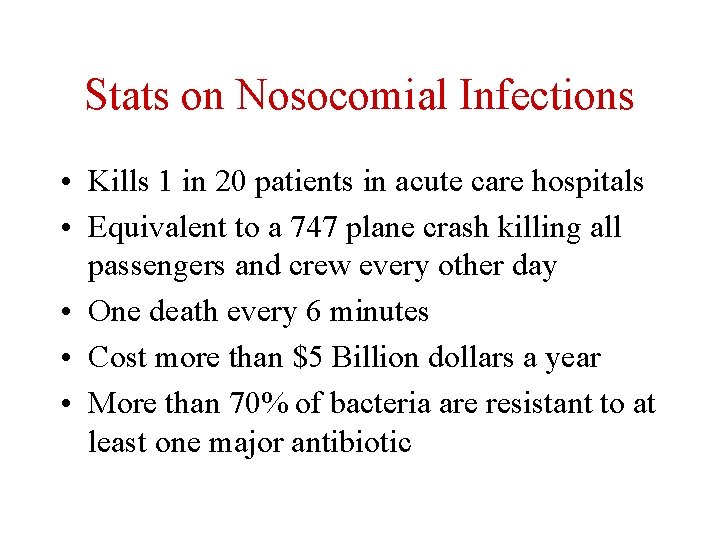 Stats on Nosocomial Infections

• Kills 1 in 20 patients in acute care hospitals
• Equivalent to a 747 plane crash killing all passengers and crew every other day
• One death every 6 minutes
• Cost more than \$5 Billion dollars a year
• More than 70% of bacteria are resistant to at least one major antibiotic